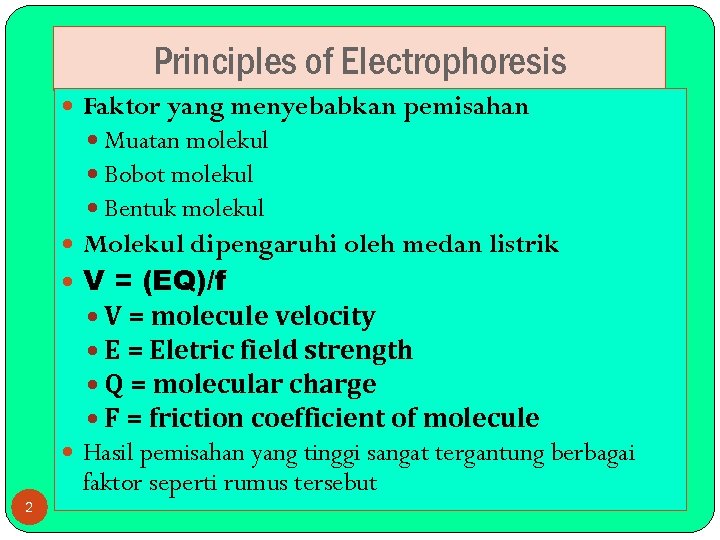 Principles of Electrophoresis

- Faktor yang menyebabkan pemisahan
  - Muatan molekul
  - Bobot molekul
  - Bentuk molekul
- Molekul dipengaruhi oleh medan listrik
- V = (EQ)/f
  - V = molecule velocity
  - E = Eletric field strength
  - Q = molecular charge
  - F = friction coefficient of molecule
- Hasil pemisahan yang tinggi sangat tergantung berbagai faktor seperti rumus tersebut

2